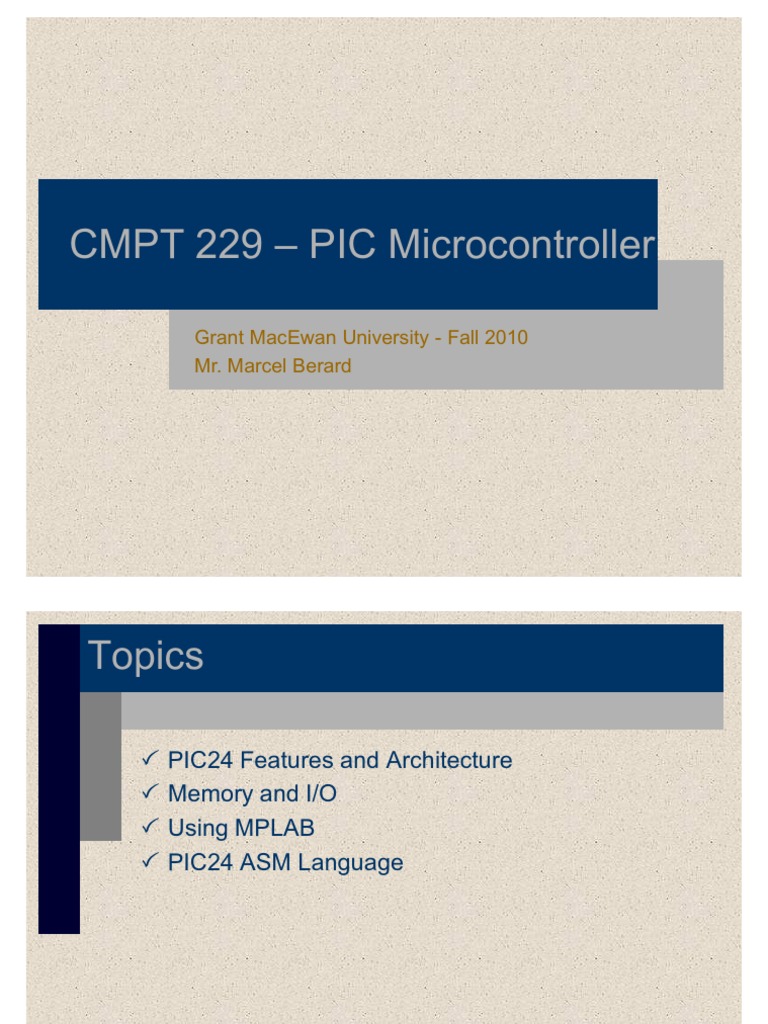 CMPT 229 – PIC Microcontroller

Grant MacEwan University - Fall 2010
Mr. Marcel Berard

Topics

✓ PIC24 Features and Architecture
✓ Memory and I/O
✓ Using MPLAB
✓ PIC24 ASM Language